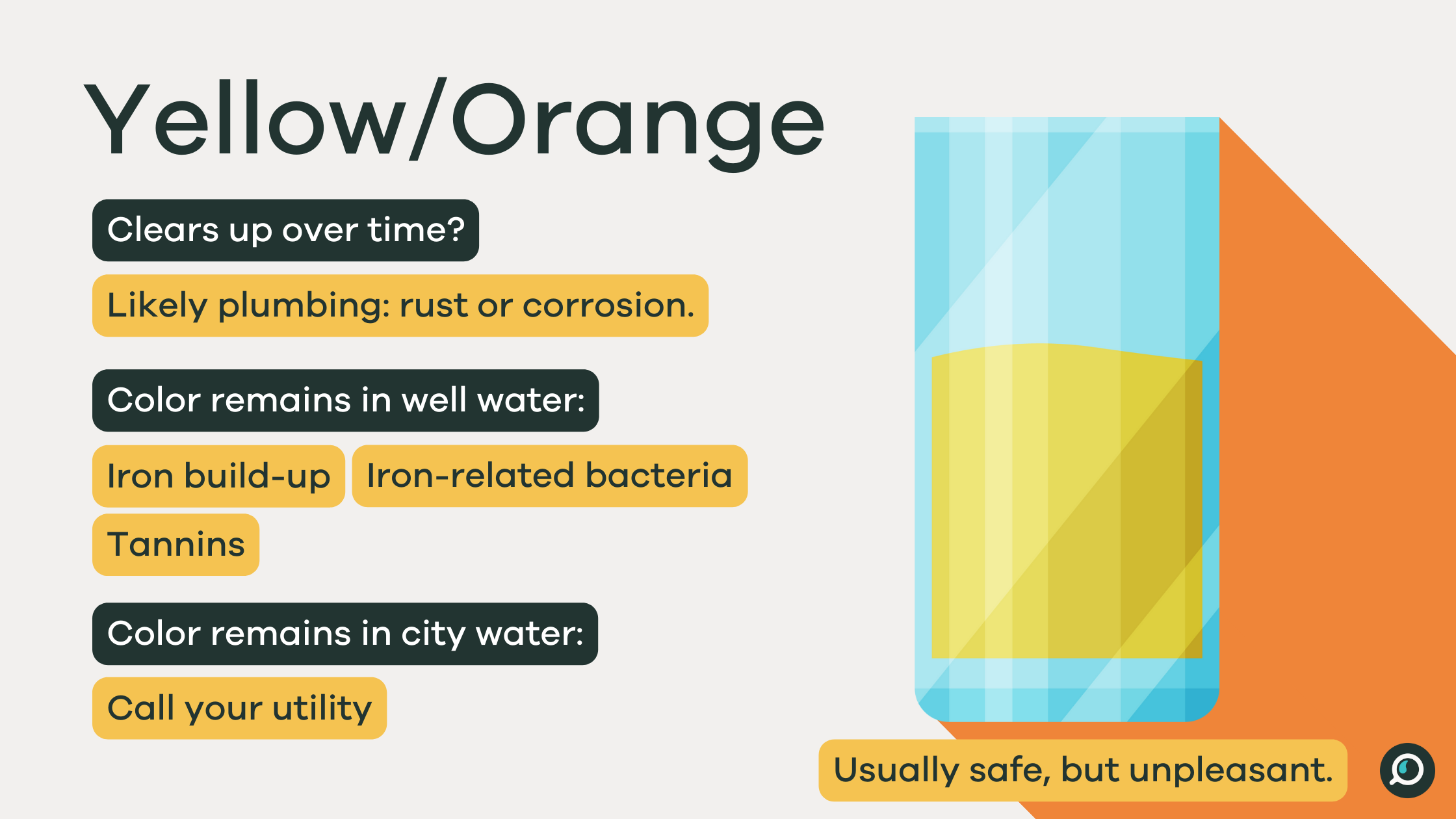 Yellow/Orange

Clears up over time?

Likely plumbing: rust or corrosion.

Color remains in well water:

Iron build-up

Iron-related bacteria

Tannins

Color remains in city water:

Call your utility

Usually safe, but unpleasant.